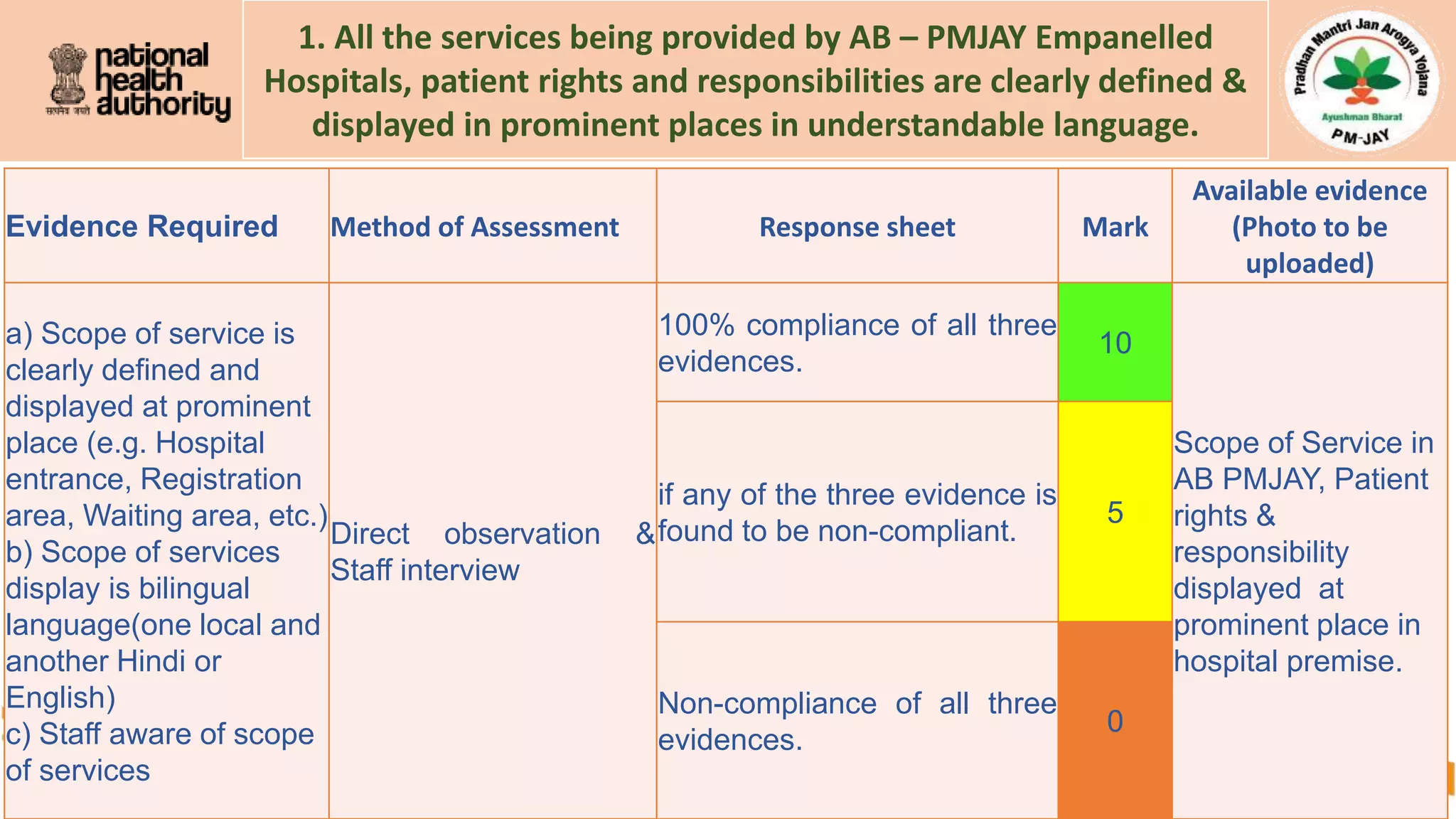 सत्यमेव जयते national health authority

1. All the services being provided by AB – PMJAY Empanelled Hospitals, patient rights and responsibilities are clearly defined & displayed in prominent places in understandable language.

Pradhan Mantri Jan Arogya Yojana Ayushman Bharat PM-JAY

| Evidence Required | Method of Assessment | Response sheet | Mark | Available evidence (Photo to be uploaded) |
|---|---|---|---|---|
| a) Scope of service is clearly defined and displayed at prominent place (e.g. Hospital entrance, Registration area, Waiting area, etc.) b) Scope of services display is bilingual language(one local and another Hindi or English) c) Staff aware of scope of services | Direct observation & Staff interview | 100% compliance of all three evidences. | 10 | Scope of Service in AB PMJAY, Patient rights & responsibility displayed at prominent place in hospital premise. |
| | | if any of the three evidence is found to be non-compliant. | 5 | |
| | | Non-compliance of all three evidences. | 0 | |